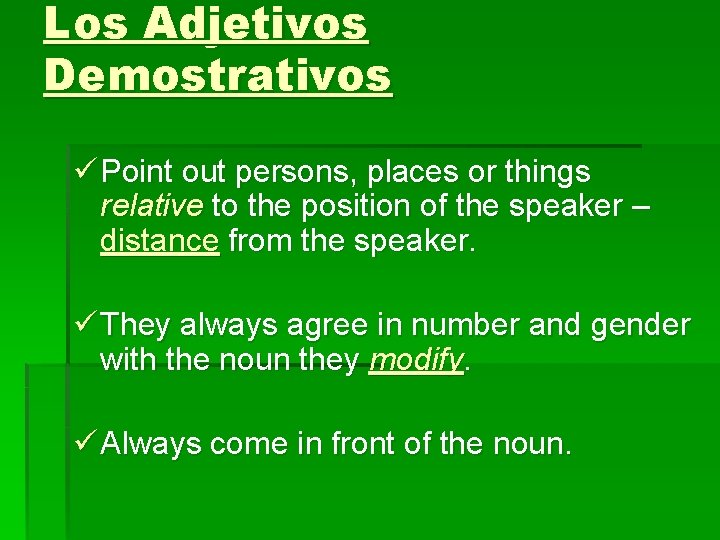 Los Adjetivos Demostrativos

✓ Point out persons, places or things relative to the position of the speaker – distance from the speaker.

✓ They always agree in number and gender with the noun they modify.

✓ Always come in front of the noun.